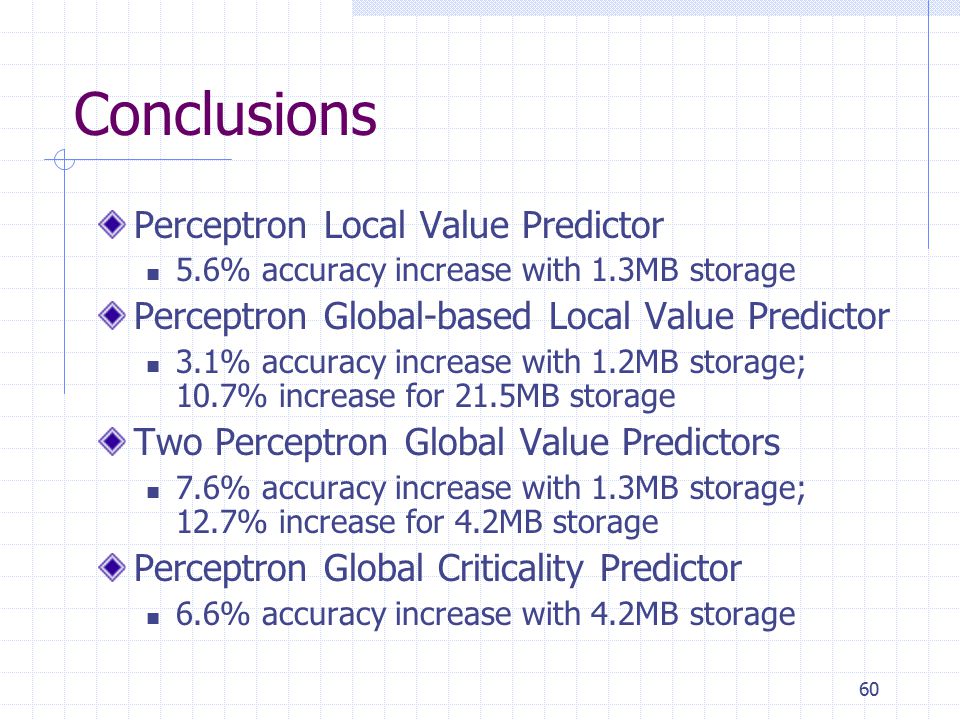 Conclusions

Perceptron Local Value Predictor

5.6% accuracy increase with 1.3MB storage

Perceptron Global-based Local Value Predictor

3.1% accuracy increase with 1.2MB storage; 10.7% increase for 21.5MB storage

Two Perceptron Global Value Predictors

7.6% accuracy increase with 1.3MB storage; 12.7% increase for 4.2MB storage

Perceptron Global Criticality Predictor

6.6% accuracy increase with 4.2MB storage

60